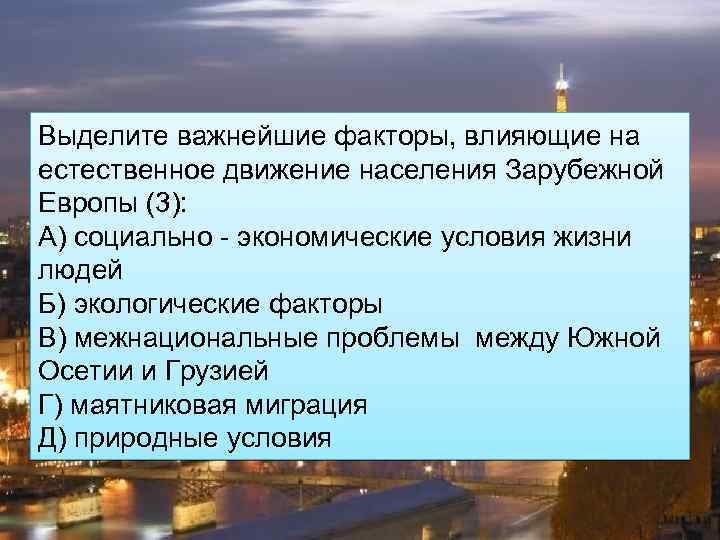 Выделите важнейшие факторы, влияющие на естественное движение населения Зарубежной Европы (3):
А) социально - экономические условия жизни людей
Б) экологические факторы
В) межнациональные проблемы между Южной Осетии и Грузией
Г) маятниковая миграция
Д) природные условия